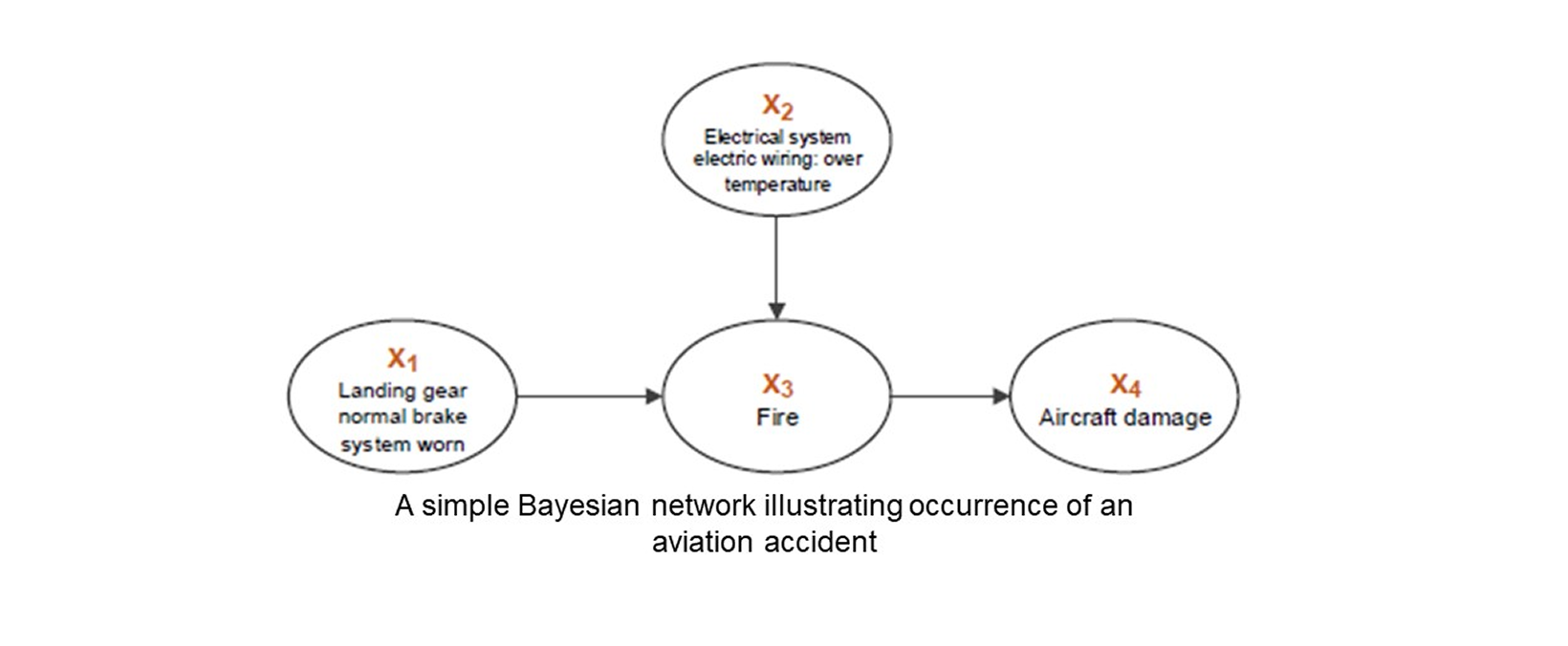 $X_2$
Electrical system electric wiring: over temperature

$X_1$
Landing gear normal brake system worn

$X_3$
Fire

$X_4$
Aircraft damage

A simple Bayesian network illustrating occurrence of an aviation accident